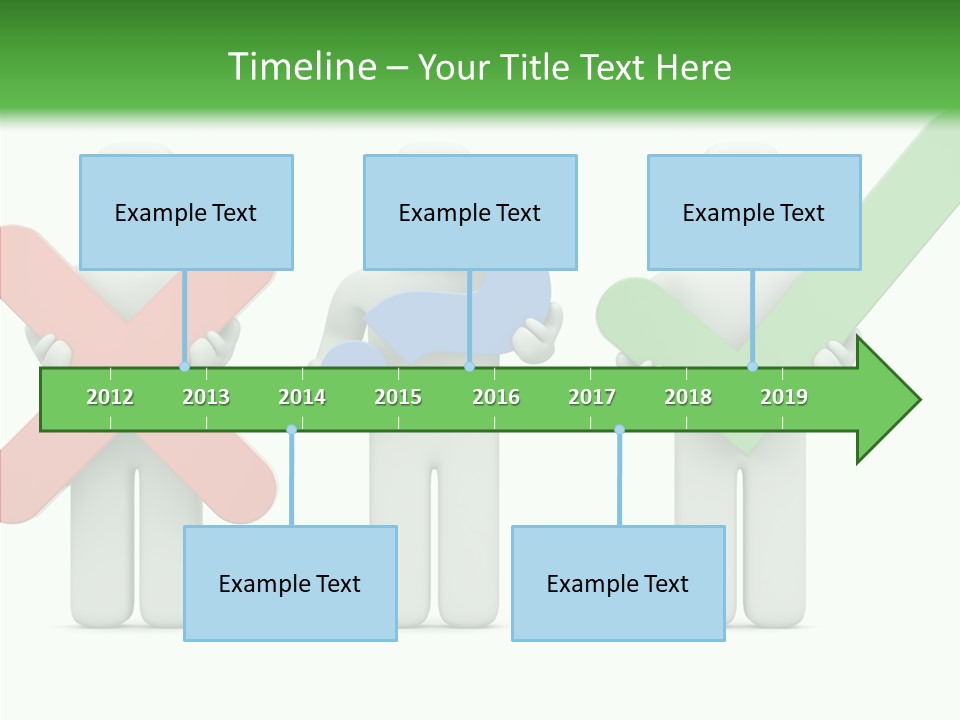 Timeline – Your Title Text Here

Example Text

Example Text

Example Text

2012 2013 2014 2015 2016 2017 2018 2019

Example Text

Example Text